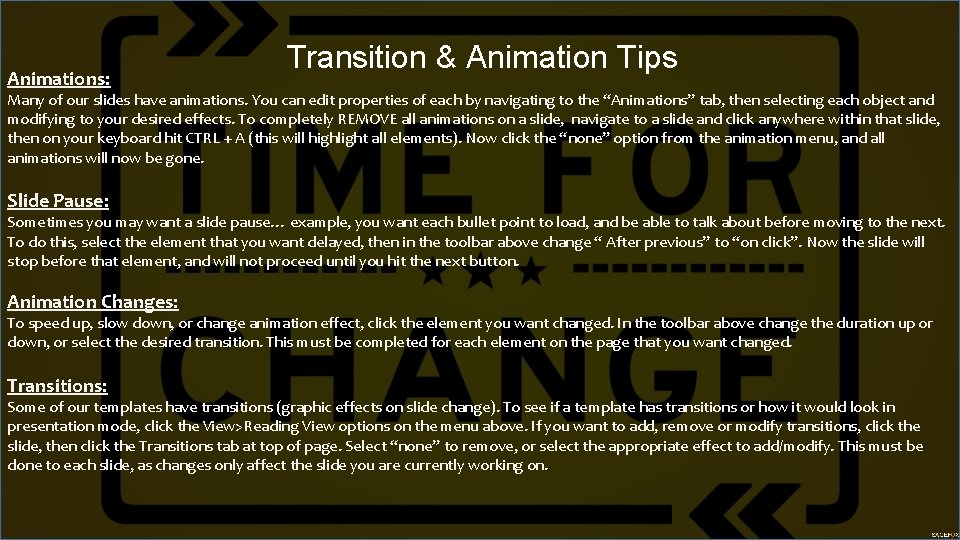 Transition & Animation Tips

Animations:
Many of our slides have animations. You can edit properties of each by navigating to the “Animations” tab, then selecting each object and modifying to your desired effects. To completely REMOVE all animations on a slide, navigate to a slide and click anywhere within that slide, then on your keyboard hit CTRL + A (this will highlight all elements). Now click the “none” option from the animation menu, and all animations will now be gone.

Slide Pause:
Sometimes you may want a slide pause… example, you want each bullet point to load, and be able to talk about before moving to the next. To do this, select the element that you want delayed, then in the toolbar above change “ After previous” to “on click”. Now the slide will stop before that element, and will not proceed until you hit the next button.

Animation Changes:
To speed up, slow down, or change animation effect, click the element you want changed. In the toolbar above change the duration up or down, or select the desired transition. This must be completed for each element on the page that you want changed.

Transitions:
Some of our templates have transitions (graphic effects on slide change). To see if a template has transitions or how it would look in presentation mode, click the View>Reading View options on the menu above. If you want to add, remove or modify transitions, click the slide, then click the Transitions tab at top of page. Select “none” to remove, or select the appropriate effect to add/modify. This must be done to each slide, as changes only affect the slide you are currently working on.

TIME FOR CHANGE